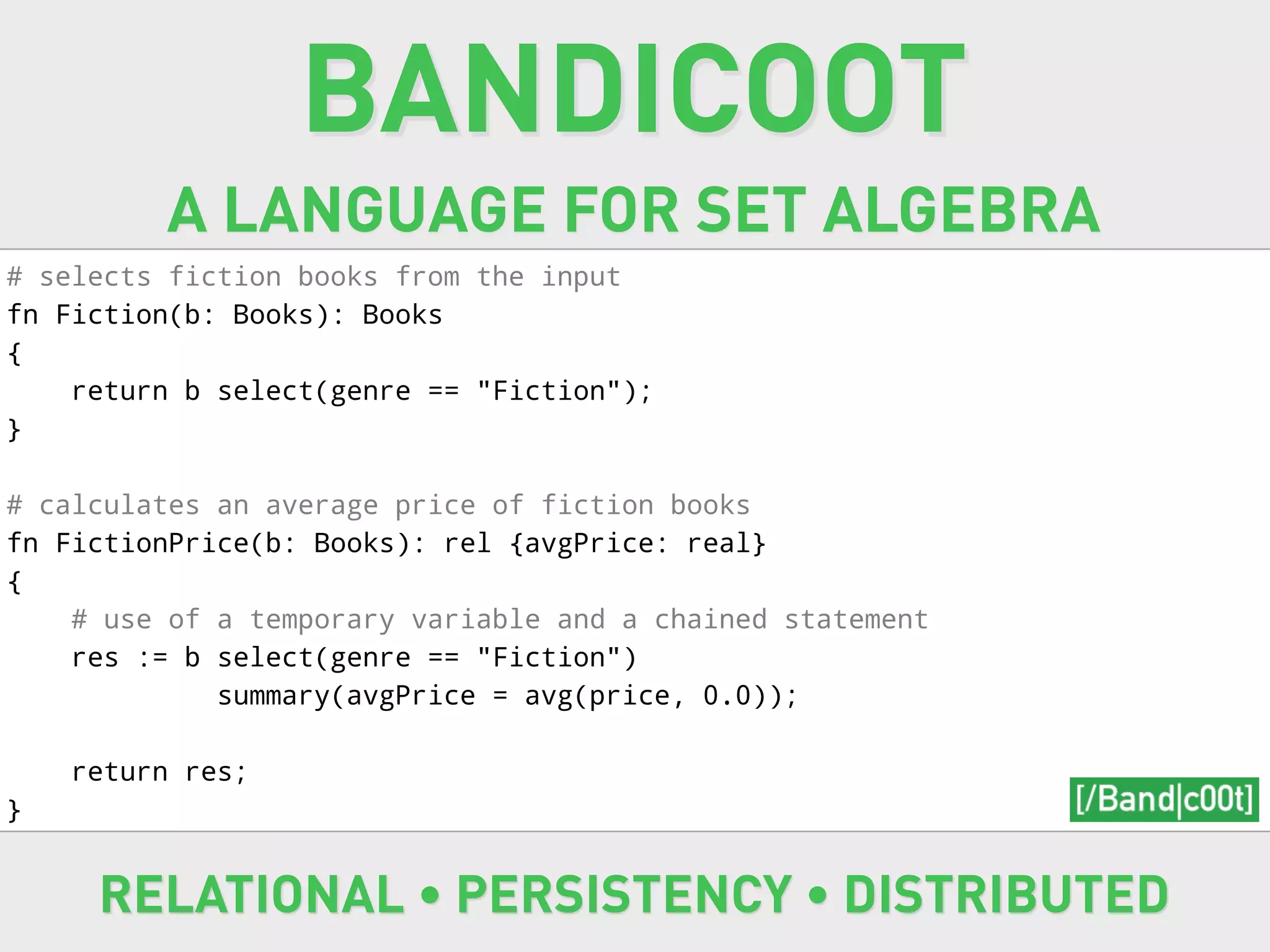 BANDICOOT

A LANGUAGE FOR SET ALGEBRA

# selects fiction books from the input
fn Fiction(b: Books): Books
{
    return b select(genre == "Fiction");
}

# calculates an average price of fiction books
fn FictionPrice(b: Books): rel {avgPrice: real}
{
    # use of a temporary variable and a chained statement
    res := b select(genre == "Fiction")
             summary(avgPrice = avg(price, 0.0));

    return res;
}

[/Band|c00t]

RELATIONAL • PERSISTENCY • DISTRIBUTED